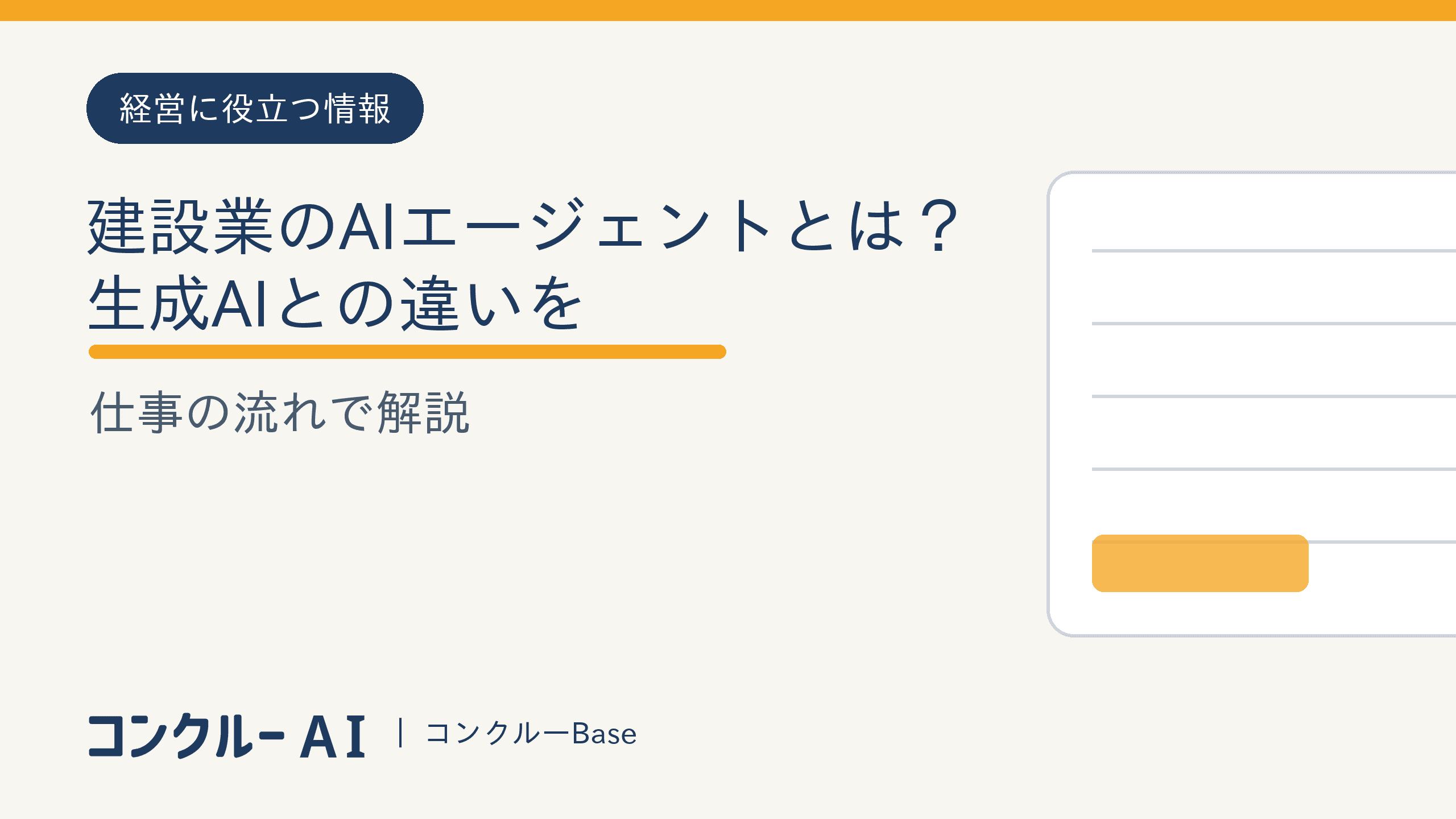 経営に役立つ情報

建設業のAIエージェントとは？
生成AIとの違いを

仕事の流れで解説

コンクルー AI | コンクルーBase